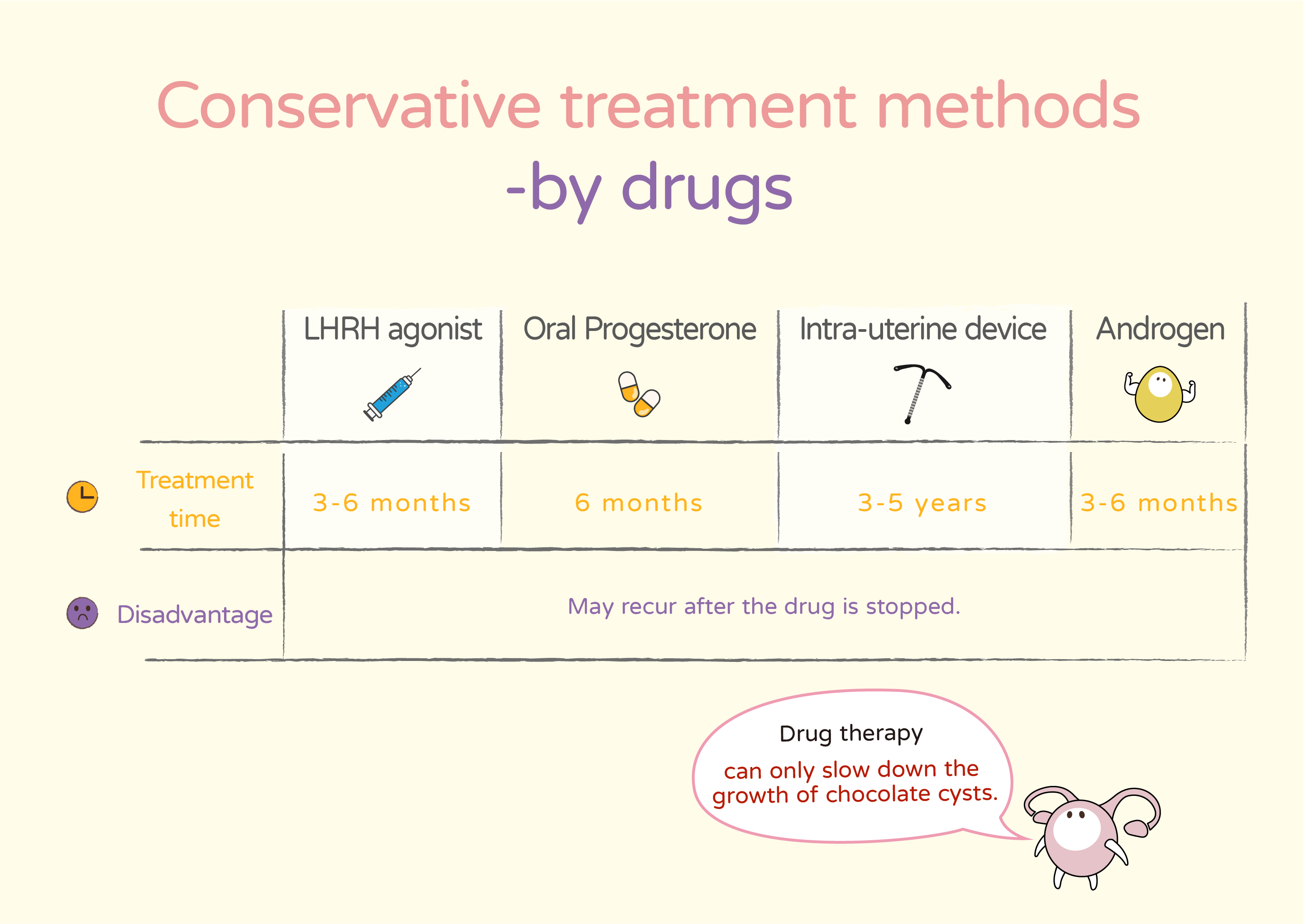 Conservative treatment methods
-by drugs

| | LHRH agonist | Oral Progesterone | Intra-uterine device | Androgen |
|---|---|---|---|---|
| Treatment time | 3-6 months | 6 months | 3-5 years | 3-6 months |
| Disadvantage | May recur after the drug is stopped. | | | |

Drug therapy
can only slow down the growth of chocolate cysts.